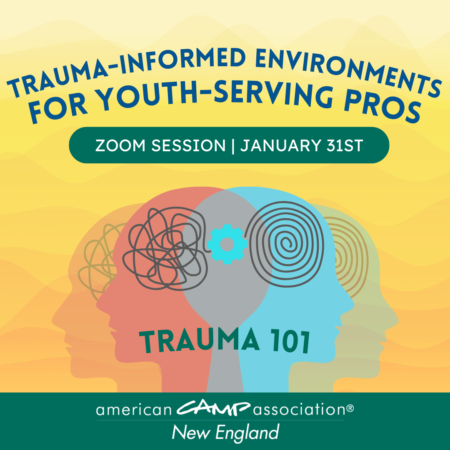 TRAUMA-INFORMED ENVIRONMENTS FOR YOUTH-SERVING PROS

ZOOM SESSION | JANUARY 31ST

TRAUMA 101

american CAMP association®
New England